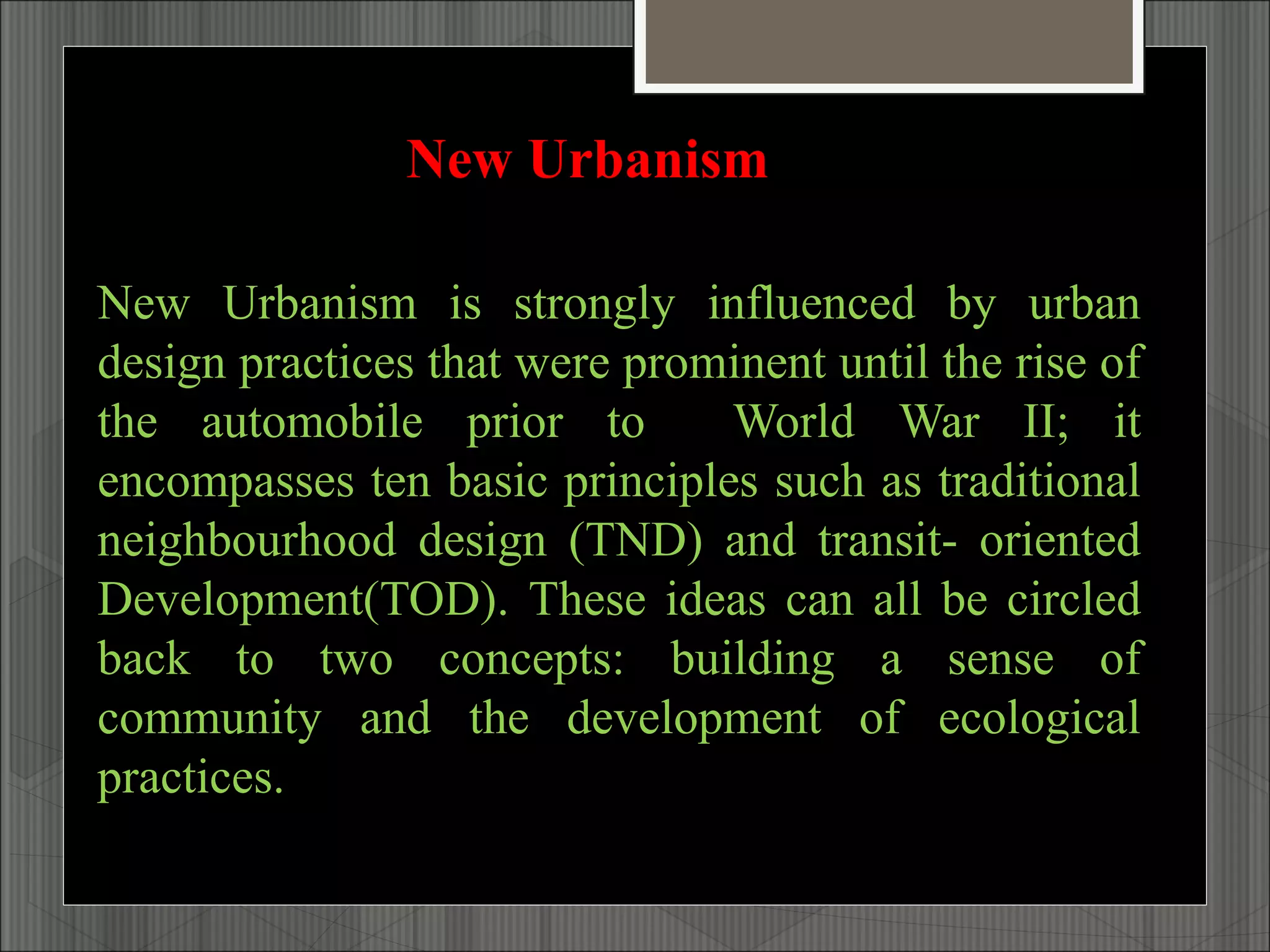 New Urbanism

New Urbanism is strongly influenced by urban design practices that were prominent until the rise of the automobile prior to World War II; it encompasses ten basic principles such as traditional neighbourhood design (TND) and transit- oriented Development(TOD). These ideas can all be circled back to two concepts: building a sense of community and the development of ecological practices.